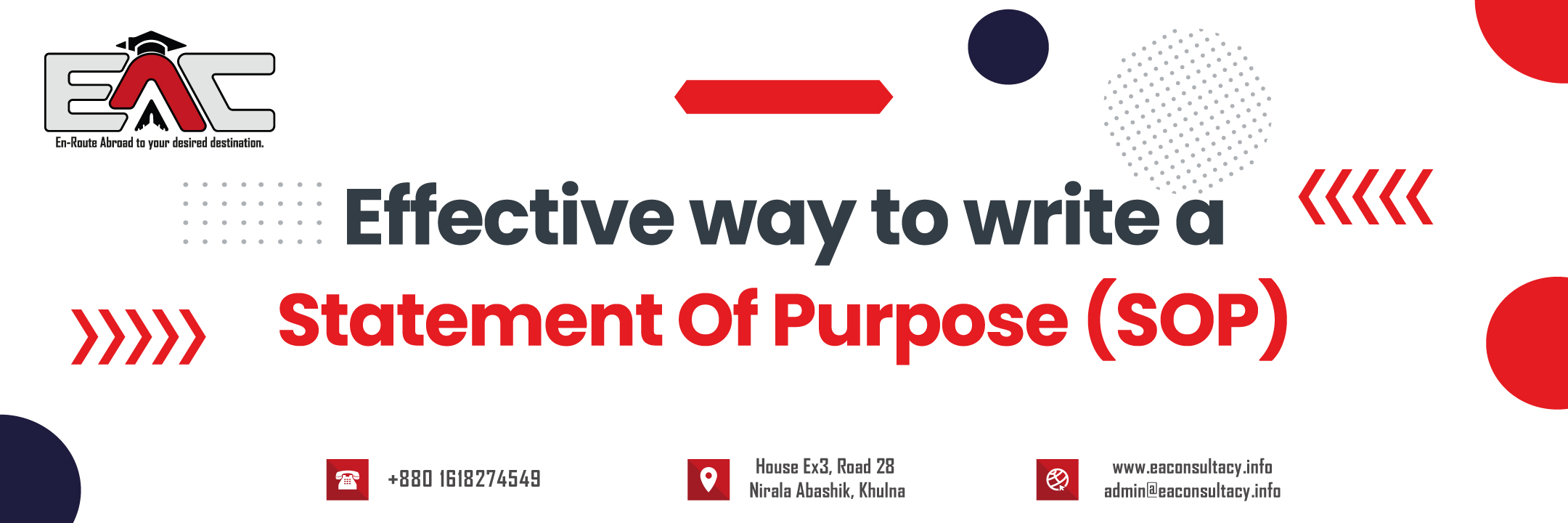 EAC
En-Route Abroad to your desired destination.

Effective way to write a
Statement Of Purpose (SOP)

+880 1618274549

House Ex3, Road 28
Nirala Abashik, Khulna

www.eaconsultacy.info
admin@eaconsultacy.info